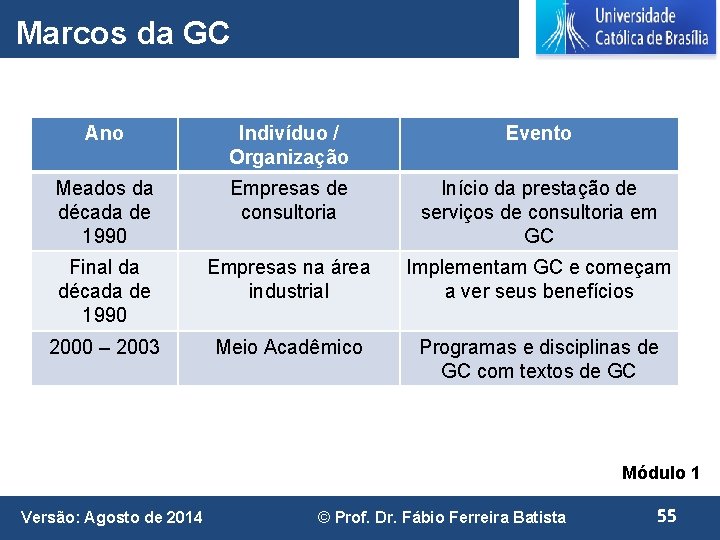 Marcos da GC

Universidade Católica de Brasília

| Ano | Indivíduo / Organização | Evento |
|---|---|---|
| Meados da década de 1990 | Empresas de consultoria | Início da prestação de serviços de consultoria em GC |
| Final da década de 1990 | Empresas na área industrial | Implementam GC e começam a ver seus benefícios |
| 2000 – 2003 | Meio Acadêmico | Programas e disciplinas de GC com textos de GC |

Módulo 1

Versão: Agosto de 2014 © Prof. Dr. Fábio Ferreira Batista 55